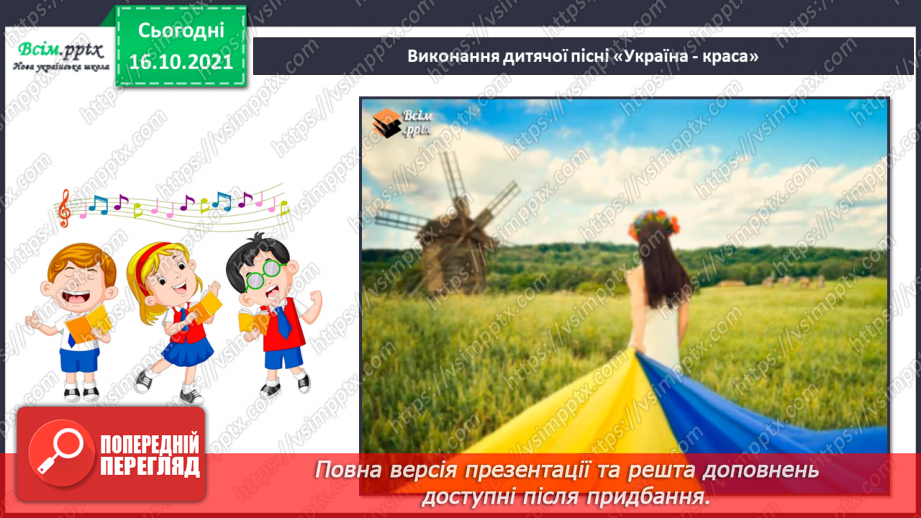 Всім.pptx
Нова українська школа

Сьогодні
16.10.2021

Виконання дитячої пісні «Україна - краса»

Всім.pptx

https://vsimpptx.com

ПОПЕРЕДНІЙ ПЕРЕГЛЯД

Повна версія презентації та решта доповнень доступні після придбання.